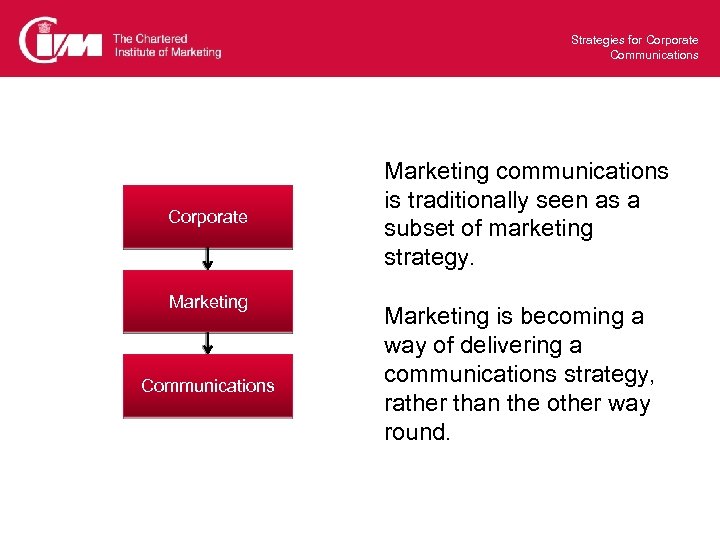 CIM The Chartered Institute of Marketing

Strategies for Corporate Communications

Corporate

Marketing

Communications

Marketing communications is traditionally seen as a subset of marketing strategy.

Marketing is becoming a way of delivering a communications strategy, rather than the other way round.